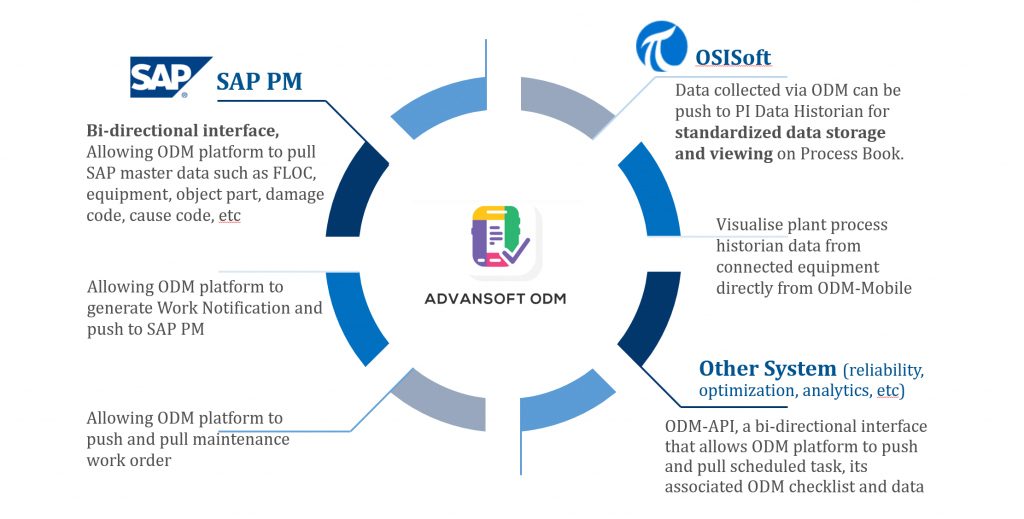 SAP SAP PM

Bi-directional interface, Allowing ODM platform to pull SAP master data such as FLOC, equipment, object part, damage code, cause code, etc

Allowing ODM platform to generate Work Notification and push to SAP PM

Allowing ODM platform to push and pull maintenance work order

ADVANSOFT ODM

OSISoft

Data collected via ODM can be push to PI Data Historian for standardized data storage and viewing on Process Book.

Visualise plant process historian data from connected equipment directly from ODM-Mobile

Other System (reliability, optimization, analytics, etc)

ODM-API, a bi-directional interface that allows ODM platform to push and pull scheduled task, its associated ODM checklist and data